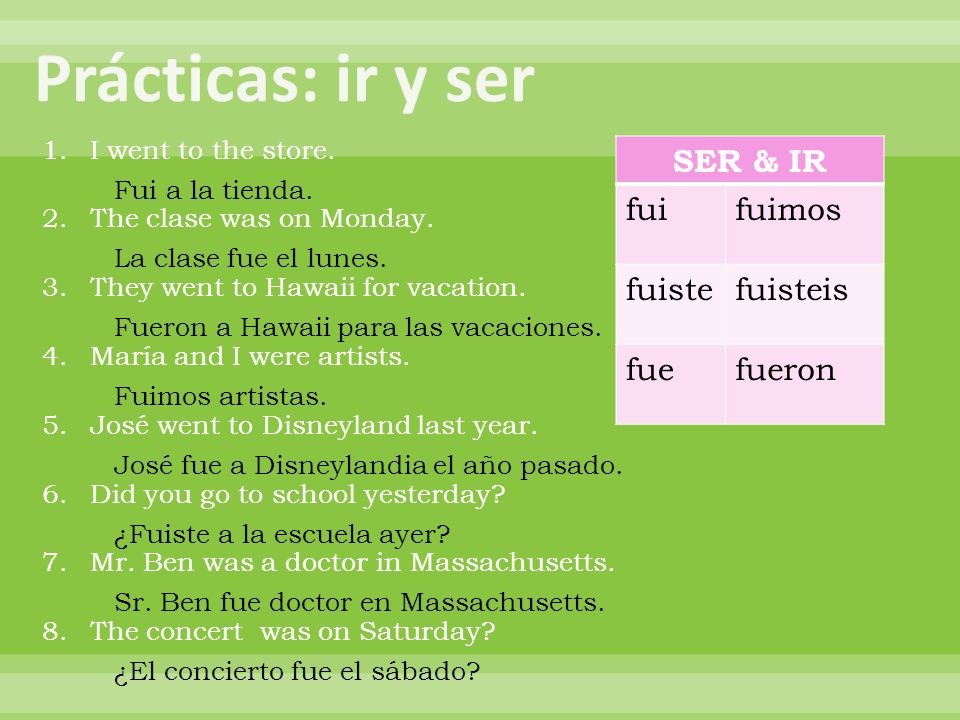 Prácticas: ir y ser

1. I went to the store.
Fui a la tienda.
2. The clase was on Monday.
La clase fue el lunes.
3. They went to Hawaii for vacation.
Fueron a Hawaii para las vacaciones.
4. María and I were artists.
Fuimos artistas.
5. José went to Disneyland last year.
José fue a Disneylandia el año pasado.
6. Did you go to school yesterday?
¿Fuiste a la escuela ayer?
7. Mr. Ben was a doctor in Massachusetts.
Sr. Ben fue doctor en Massachusetts.
8. The concert was on Saturday?
¿El concierto fue el sábado?

| SER & IR | |
|---|---|
| fui | fuimos |
| fuiste | fuisteis |
| fue | fueron |